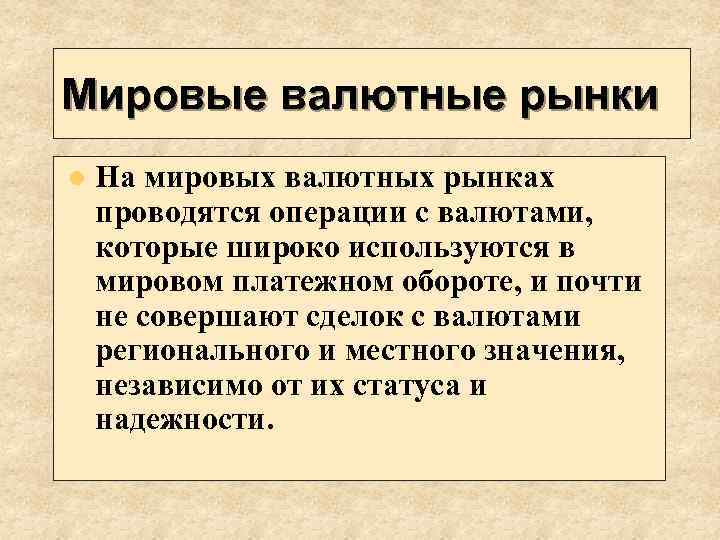 Мировые валютные рынки

На мировых валютных рынках проводятся операции с валютами, которые широко используются в мировом платежном обороте, и почти не совершают сделок с валютами регионального и местного значения, независимо от их статуса и надежности.